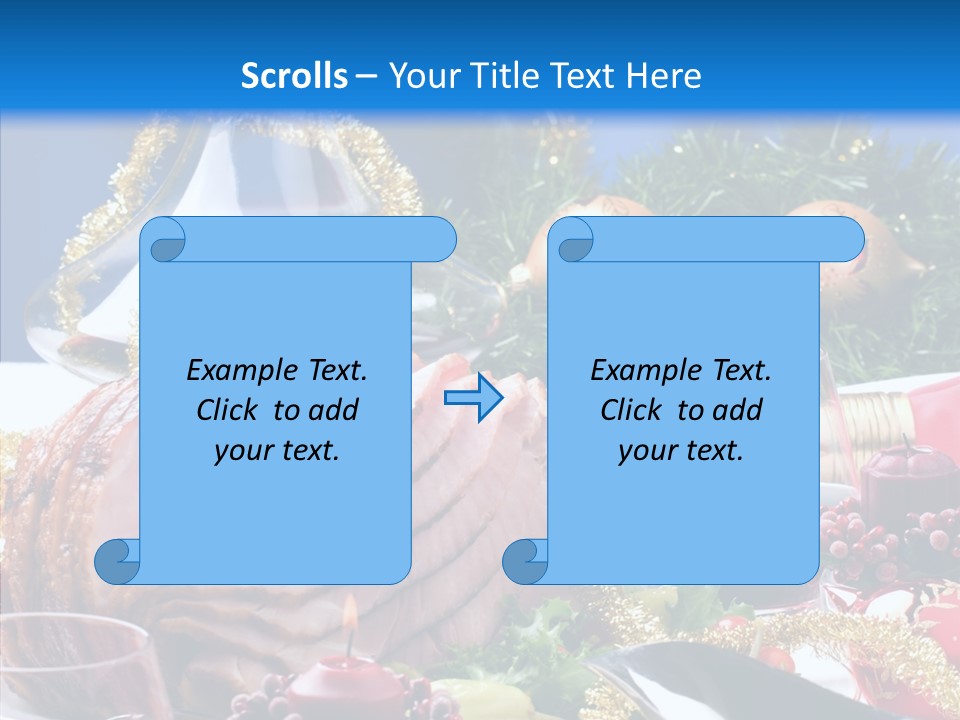 Scrolls – Your Title Text Here

Example Text. Click to add your text.

Example Text. Click to add your text.